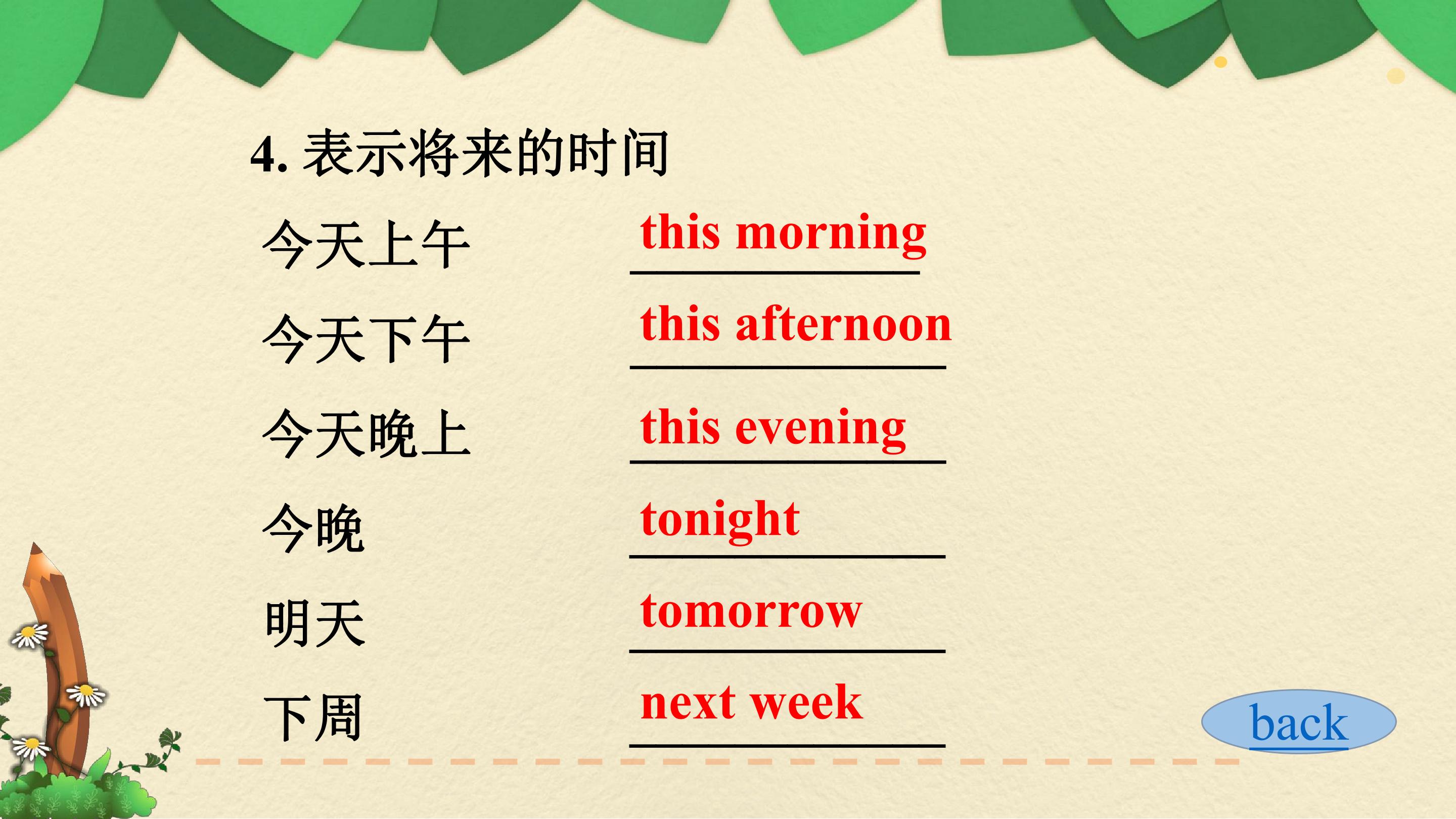 4. 表示将来的时间

今天上午 this morning

今天下午 this afternoon

今天晚上 this evening

今晚 tonight

明天 tomorrow

下周 next week

back